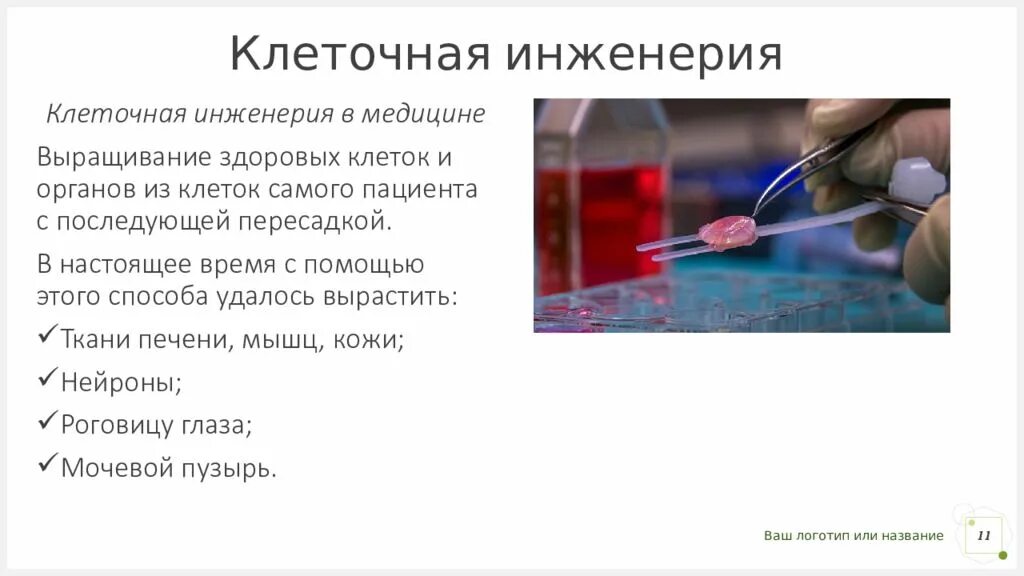 Клеточная инженерия

Клеточная инженерия в медицине

Выращивание здоровых клеток и органов из клеток самого пациента с последующей пересадкой.

В настоящее время с помощью этого способа удалось вырастить:

✓Ткани печени, мышц, кожи;

✓Нейроны;

✓Роговицу глаза;

✓Мочевой пузырь.

Ваш логотип или название

11